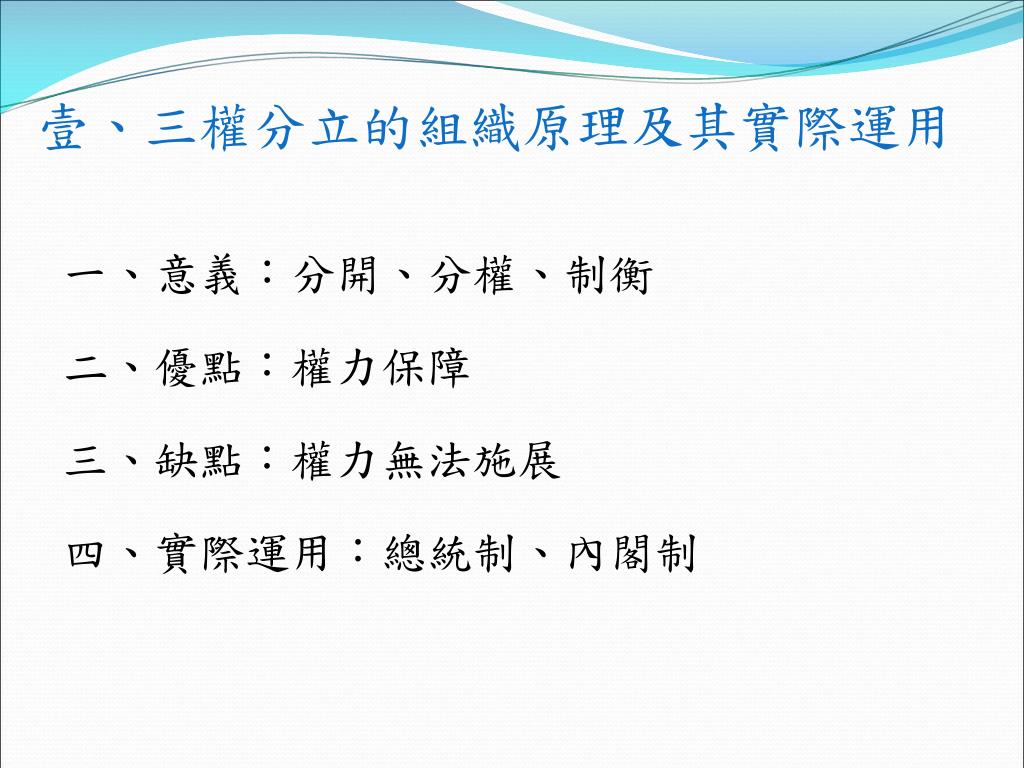 壹、三權分立的組織原理及其實際運用

一、意義：分開、分權、制衡

二、優點：權力保障

三、缺點：權力無法施展

四、實際運用：總統制、內閣制